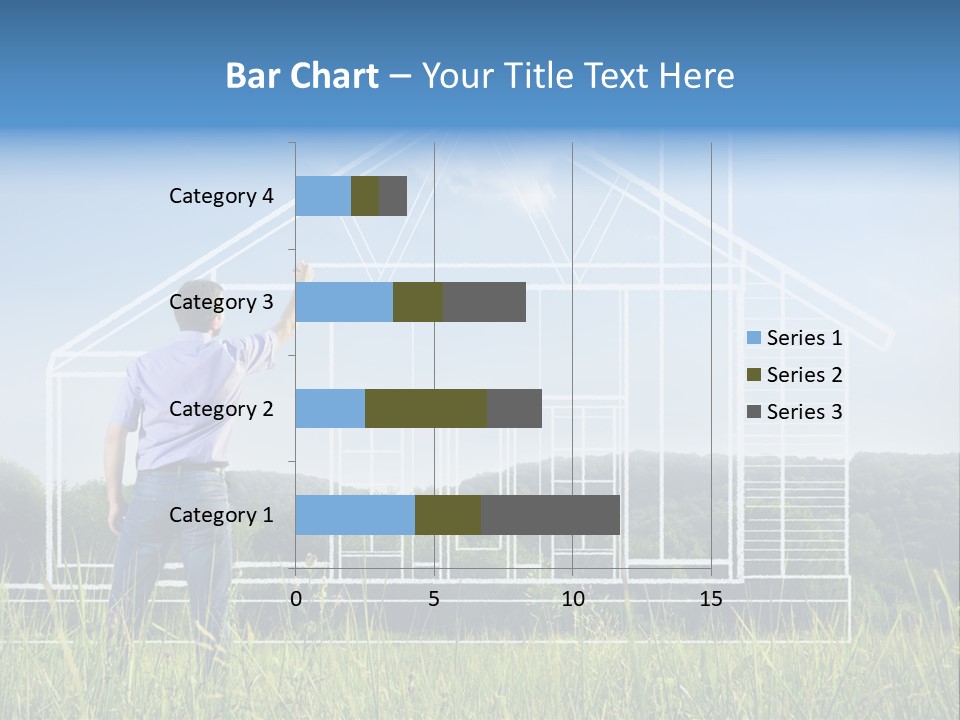 Bar Chart – Your Title Text Here

Category 4
Category 3
Category 2
Category 1

0
5
10
15

Series 1
Series 2
Series 3